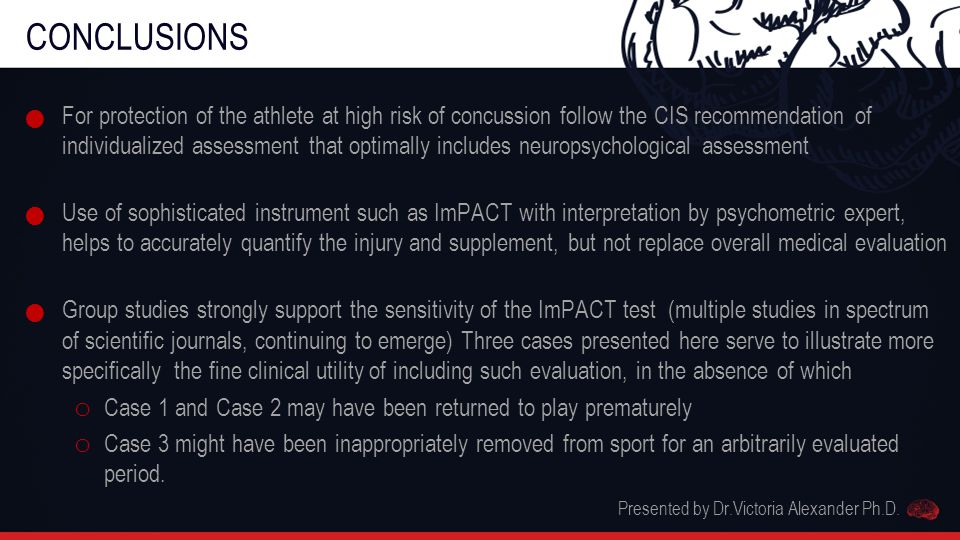 CONCLUSIONS

For protection of the athlete at high risk of concussion follow the CIS recommendation of individualized assessment that optimally includes neuropsychological assessment

Use of sophisticated instrument such as ImPACT with interpretation by psychometric expert, helps to accurately quantify the injury and supplement, but not replace overall medical evaluation

Group studies strongly support the sensitivity of the ImPACT test (multiple studies in spectrum of scientific journals, continuing to emerge) Three cases presented here serve to illustrate more specifically the fine clinical utility of including such evaluation, in the absence of which

Case 1 and Case 2 may have been returned to play prematurely

Case 3 might have been inappropriately removed from sport for an arbitrarily evaluated period.

Presented by Dr.Victoria Alexander Ph.D.